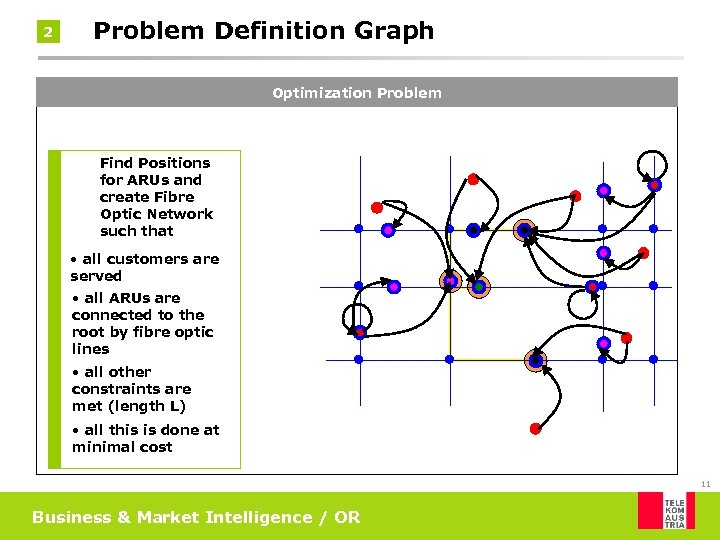 2 Problem Definition Graph

Optimization Problem

Find Positions for ARUs and create Fibre Optic Network such that

• all customers are served

• all ARUs are connected to the root by fibre optic lines

• all other constraints are met (length L)

• all this is done at minimal cost

11

Business & Market Intelligence / OR

TELE KOM AUS TRIA